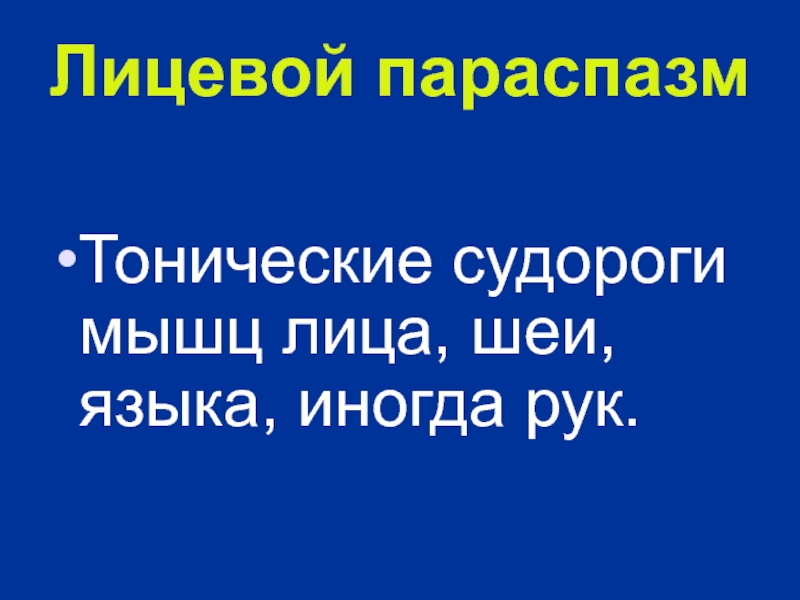 Лицевой параспазм

•Тонические судороги мышц лица, шеи, языка, иногда рук.